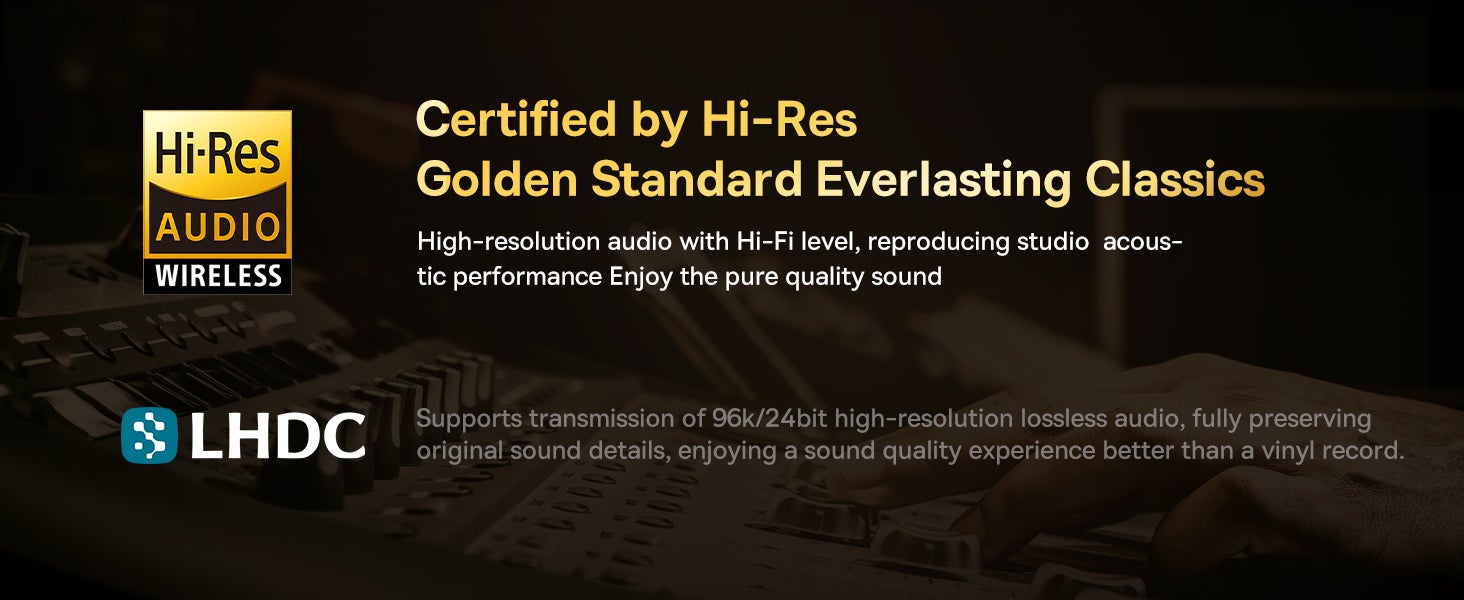 Hi-Res AUDIO WIRELESS

Certified by Hi-Res
Golden Standard Everlasting Classics

High-resolution audio with Hi-Fi level, reproducing studio acoustic performance Enjoy the pure quality sound

LHDC

Supports transmission of 96k/24bit high-resolution lossless audio, fully preserving original sound details, enjoying a sound quality experience better than a vinyl record.